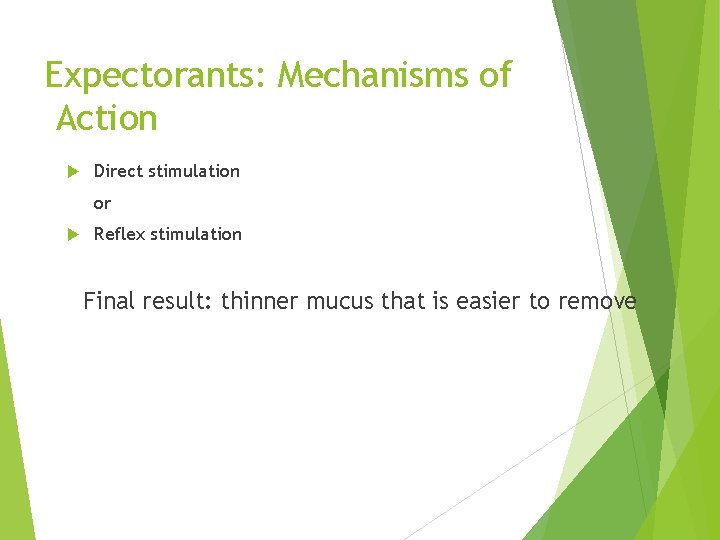 Expectorants: Mechanisms of Action

Direct stimulation

or

Reflex stimulation

Final result: thinner mucus that is easier to remove